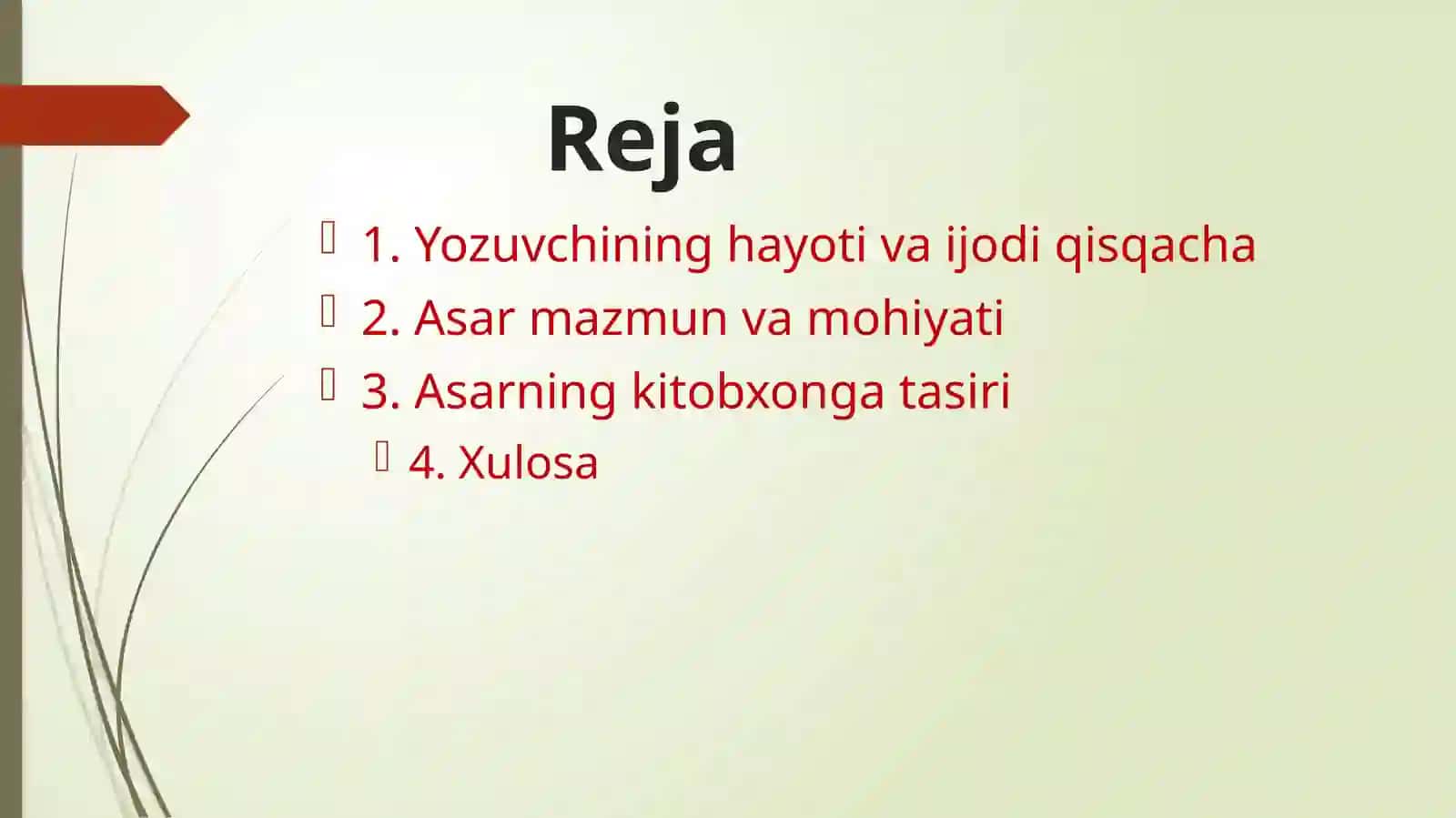 Reja

1. Yozuvchining hayoti va ijodi qisqacha

2. Asar mazmun va mohiyati

3. Asarning kitobxonga tasiri

4. Xulosa